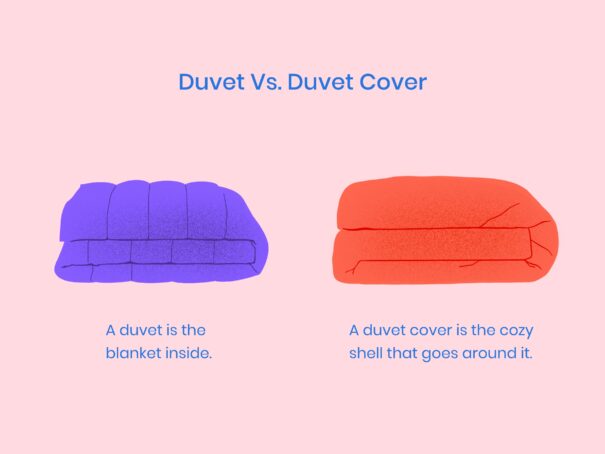 Duvet Vs. Duvet Cover

A duvet is the blanket inside.

A duvet cover is the cozy shell that goes around it.